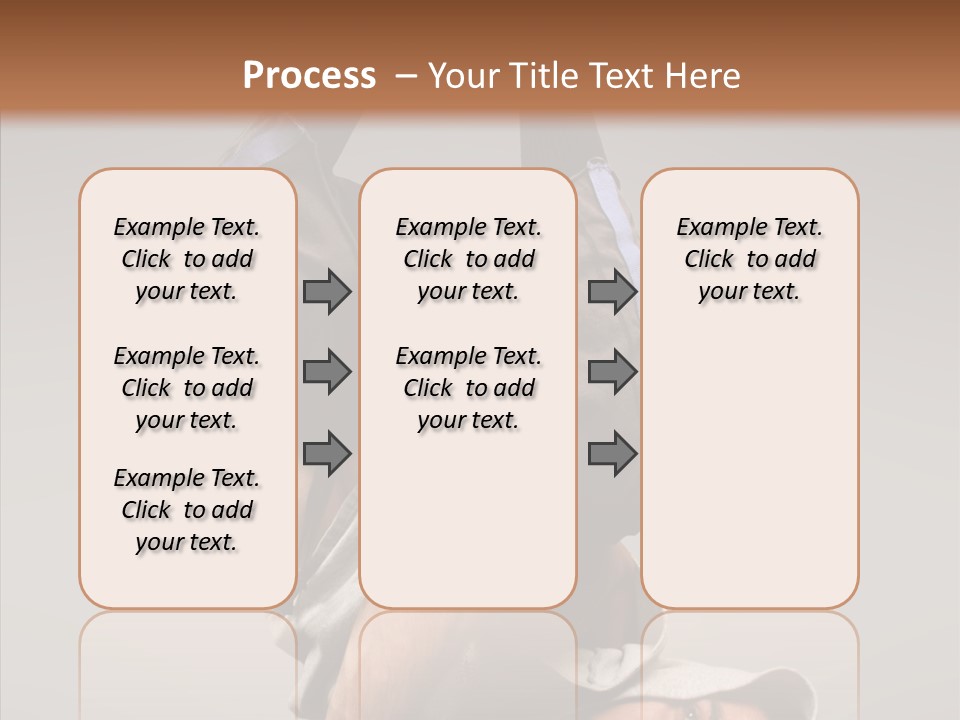 Process – Your Title Text Here

Example Text. Click to add your text.

Example Text. Click to add your text.

Example Text. Click to add your text.

Example Text. Click to add your text.

Example Text. Click to add your text.

Example Text. Click to add your text.